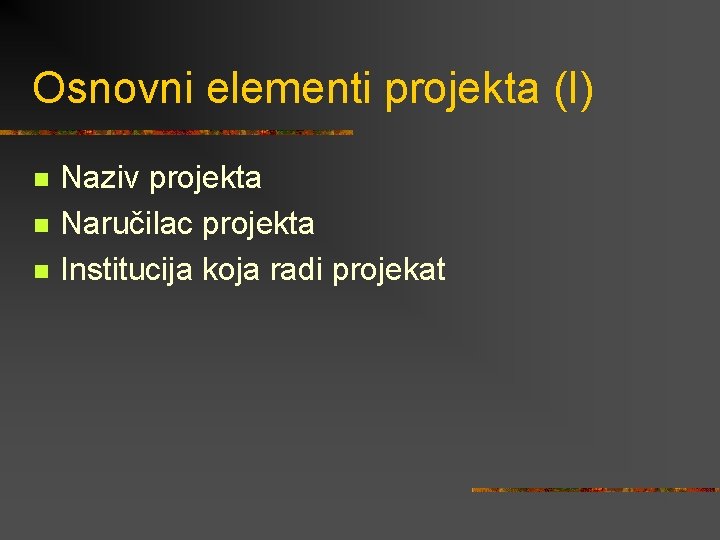 Osnovni elementi projekta (I)

- Naziv projekta
- Naručilac projekta
- Institucija koja radi projekat